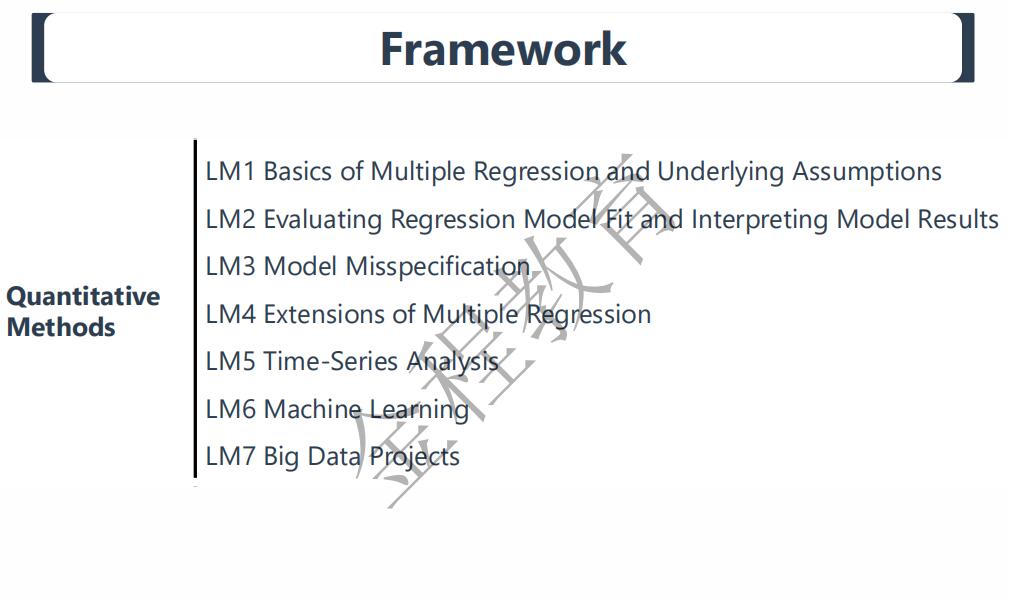 Framework

Quantitative Methods

LM1 Basics of Multiple Regression and Underlying Assumptions
LM2 Evaluating Regression Model Fit and Interpreting Model Results
LM3 Model Misspecification
LM4 Extensions of Multiple Regression
LM5 Time-Series Analysis
LM6 Machine Learning
LM7 Big Data Projects

金程教育